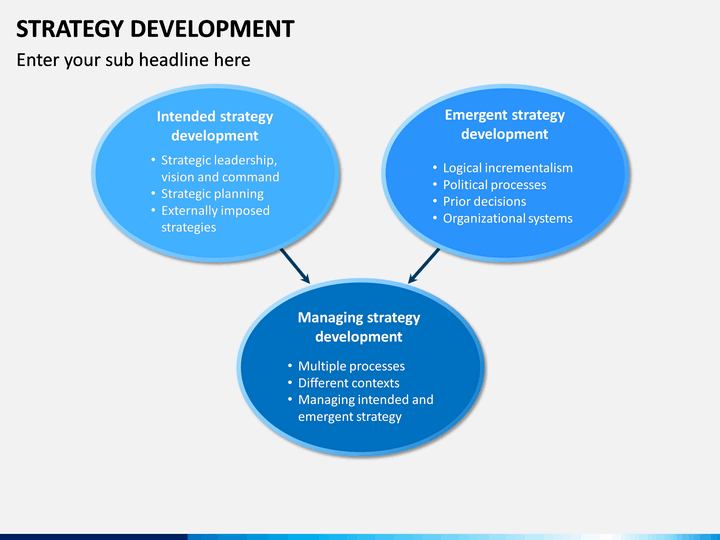 STRATEGY DEVELOPMENT

Enter your sub headline here

Intended strategy development

• Strategic leadership, vision and command
• Strategic planning
• Externally imposed strategies

Emergent strategy development

• Logical incrementalism
• Political processes
• Prior decisions
• Organizational systems

Managing strategy development

• Multiple processes
• Different contexts
• Managing intended and emergent strategy